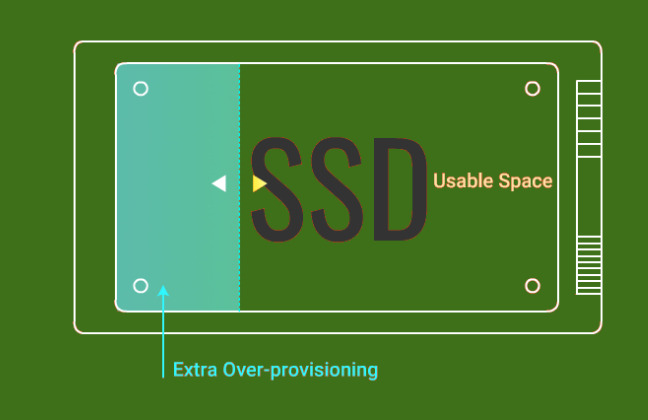 SSD

Usable Space

Extra Over-provisioning